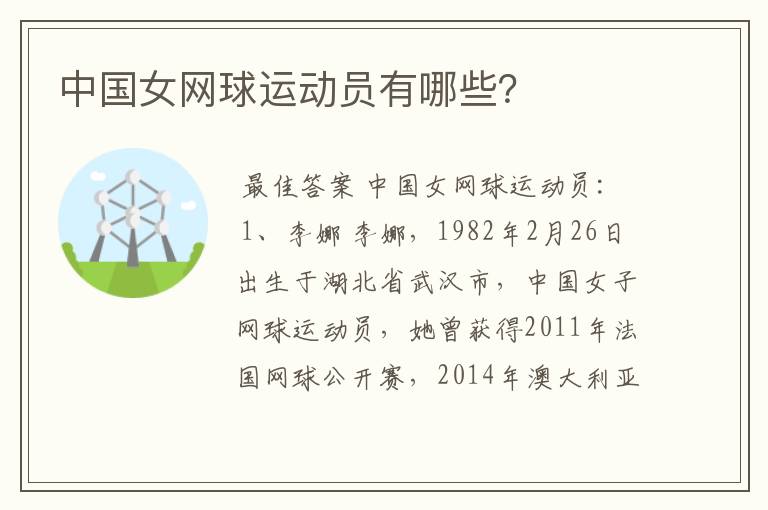 中国女网球运动员有哪些?

最佳答案 中国女网球运动员:1、李娜 李娜，1982年2月26日出生于湖北省武汉市，中国女子网球运动员，她曾获得2011年法国网球公开赛，2014年澳大利亚